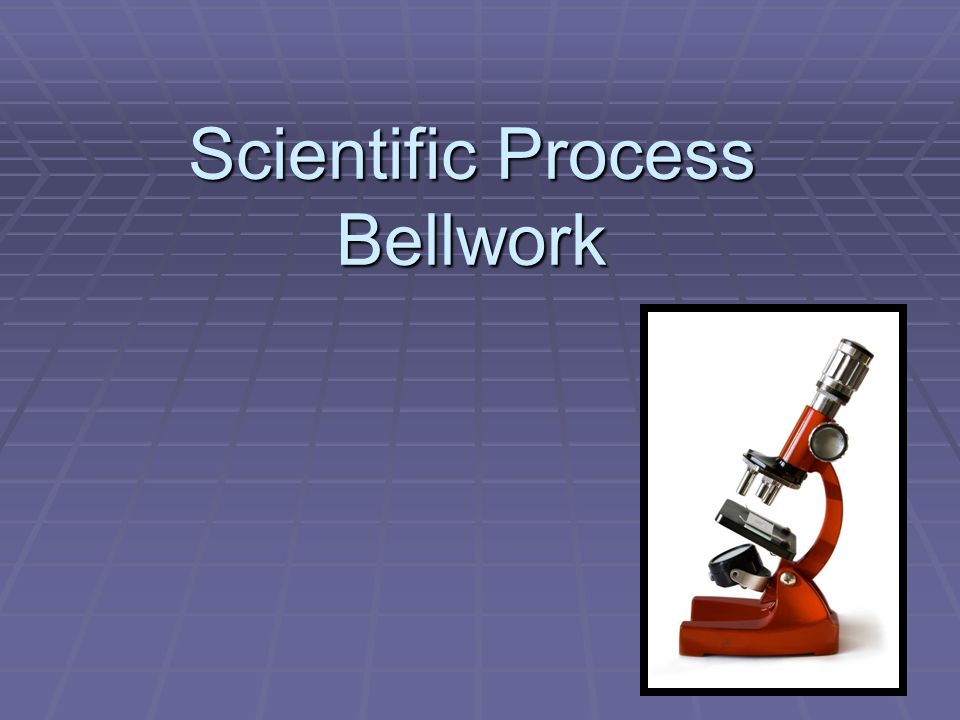 Scientific Process
Bellwork